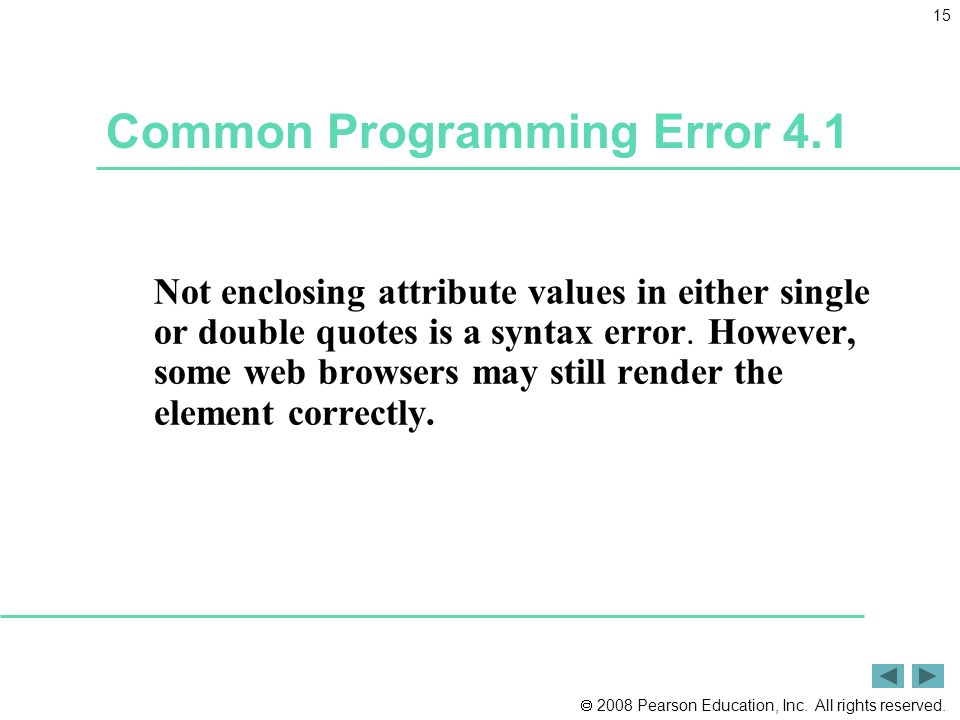 15

Common Programming Error 4.1

Not enclosing attribute values in either single or double quotes is a syntax error. However, some web browsers may still render the element correctly.

© 2008 Pearson Education, Inc. All rights reserved.